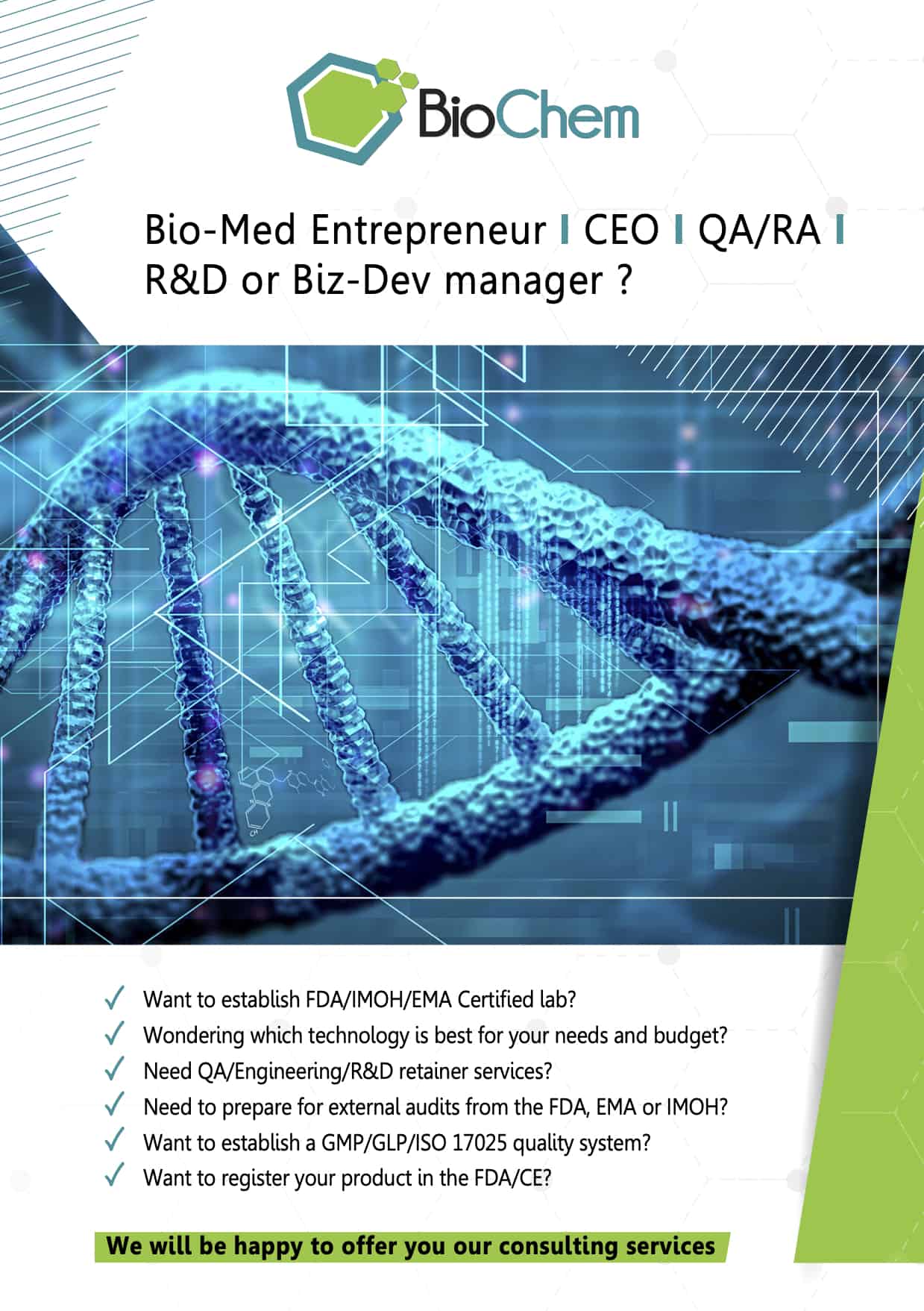 BioChem

Bio-Med Entrepreneur I CEO I QA/RA I R&D or Biz-Dev manager ?

✓ Want to establish FDA/IMOH/EMA Certified lab?
✓ Wondering which technology is best for your needs and budget?
✓ Need QA/Engineering/R&D retainer services?
✓ Need to prepare for external audits from the FDA, EMA or IMOH?
✓ Want to establish a GMP/GLP/ISO 17025 quality system?
✓ Want to register your product in the FDA/CE?

We will be happy to offer you our consulting services